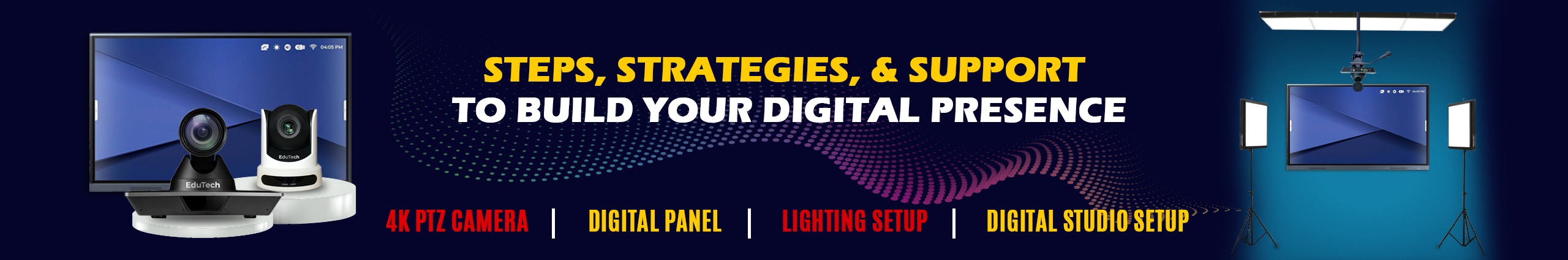 04:05 PM

EduTech

EduTech

STEPS, STRATEGIES, & SUPPORT
TO BUILD YOUR DIGITAL PRESENCE

4K PTZ CAMERA | DIGITAL PANEL | LIGHTING SETUP | DIGITAL STUDIO SETUP